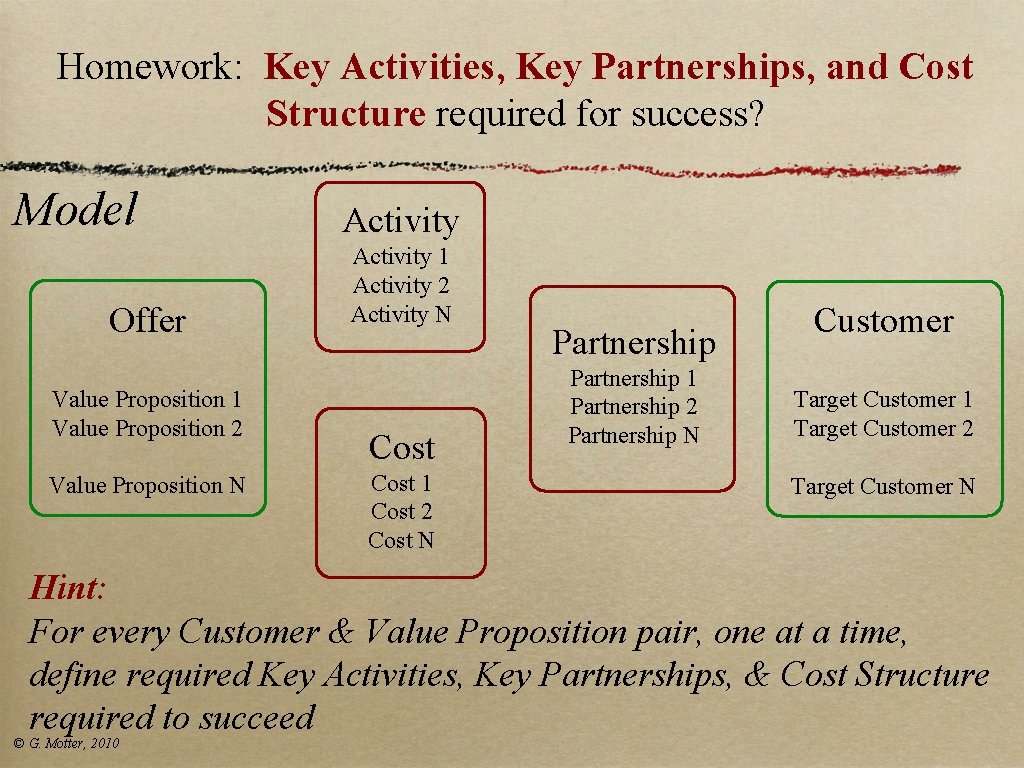 Homework: Key Activities, Key Partnerships, and Cost Structure required for success?

Model

Offer

Value Proposition 1
Value Proposition 2

Value Proposition N

Activity

Activity 1
Activity 2
Activity N

Cost

Cost 1
Cost 2
Cost N

Partnership

Partnership 1
Partnership 2
Partnership N

Customer

Target Customer 1
Target Customer 2

Target Customer N

Hint:
For every Customer & Value Proposition pair, one at a time, define required Key Activities, Key Partnerships, & Cost Structure required to succeed

© G. Motter, 2010